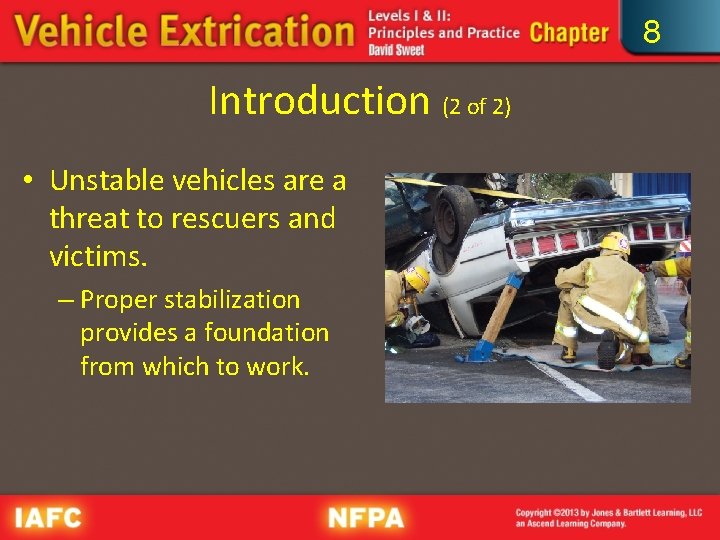 Vehicle Extrication Levels I & II: Principles and Practice David Sweet Chapter 8

Introduction (2 of 2)

• Unstable vehicles are a threat to rescuers and victims.

– Proper stabilization provides a foundation from which to work.

IAFC NFPA Copyright ©2013 by Jones & Bartlett Learning, LLC an Ascend Learning Company.